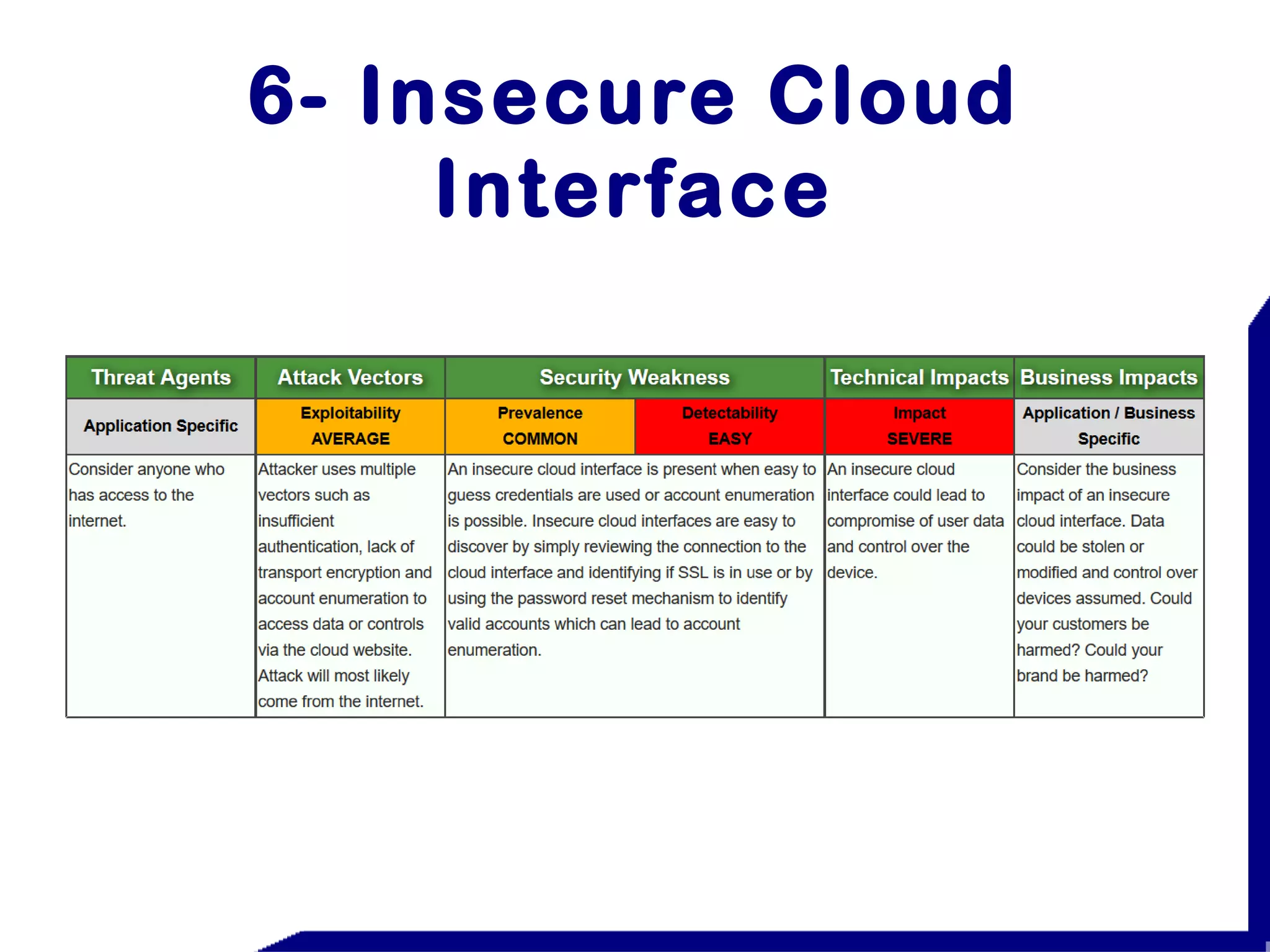 6- Insecure Cloud Interface

| Threat Agents | Attack Vectors | Security Weakness | | Technical Impacts | Business Impacts |
|---|---|---|---|---|---|
| Application Specific | Exploitability AVERAGE | Prevalence COMMON | Detectability EASY | Impact SEVERE | Application / Business Specific |
| Consider anyone who has access to the internet. | Attacker uses multiple vectors such as insufficient authentication, lack of transport encryption and account enumeration to access data or controls via the cloud website. Attack will most likely come from the internet. | An insecure cloud interface is present when easy to guess credentials are used or account enumeration is possible. Insecure cloud interfaces are easy to discover by simply reviewing the connection to the cloud interface and identifying if SSL is in use or by using the password reset mechanism to identify valid accounts which can lead to account enumeration. | | An insecure cloud interface could lead to compromise of user data and control over the device. | Consider the business impact of an insecure cloud interface. Data could be stolen or modified and control over devices assumed. Could your customers be harmed? Could your brand be harmed? |